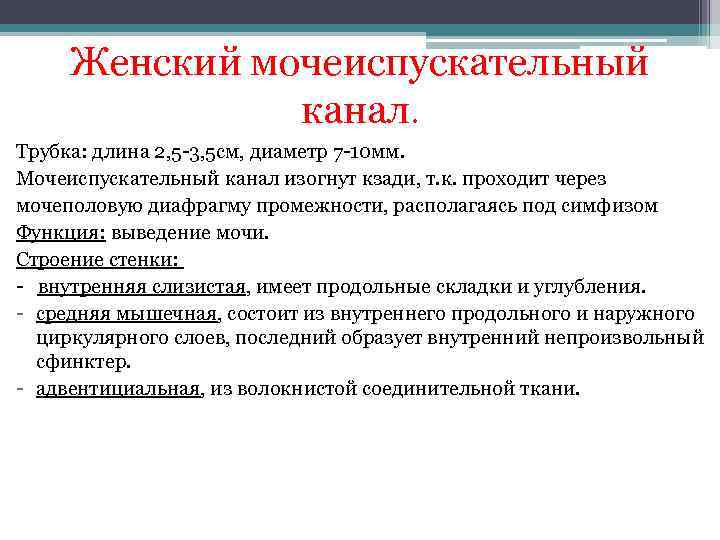 Женский мочеиспускательный канал.

Трубка: длина 2,5-3,5см, диаметр 7-10мм.

Мочеиспускательный канал изогнут кзади, т.к. проходит через мочеполовую диафрагму промежности, располагаясь под симфизом

Функция: выведение мочи.

Строение стенки:

- внутренняя слизистая, имеет продольные складки и углубления.
- средняя мышечная, состоит из внутреннего продольного и наружного циркулярного слоев, последний образует внутренний непроизвольный сфинктер.
- адвентициальная, из волокнистой соединительной ткани.